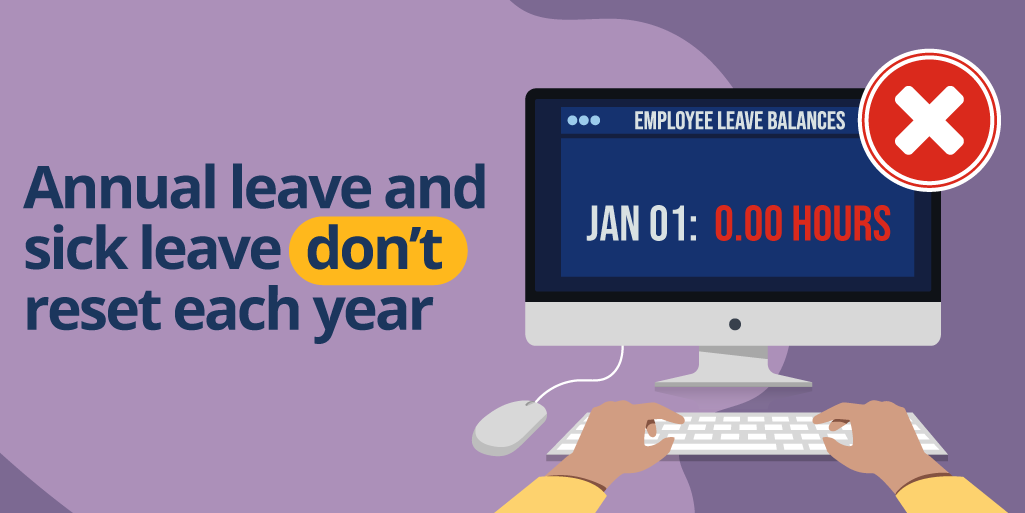 Annual leave and sick leave don't reset each year

EMPLOYEE LEAVE BALANCES

JAN 01: 0.00 HOURS